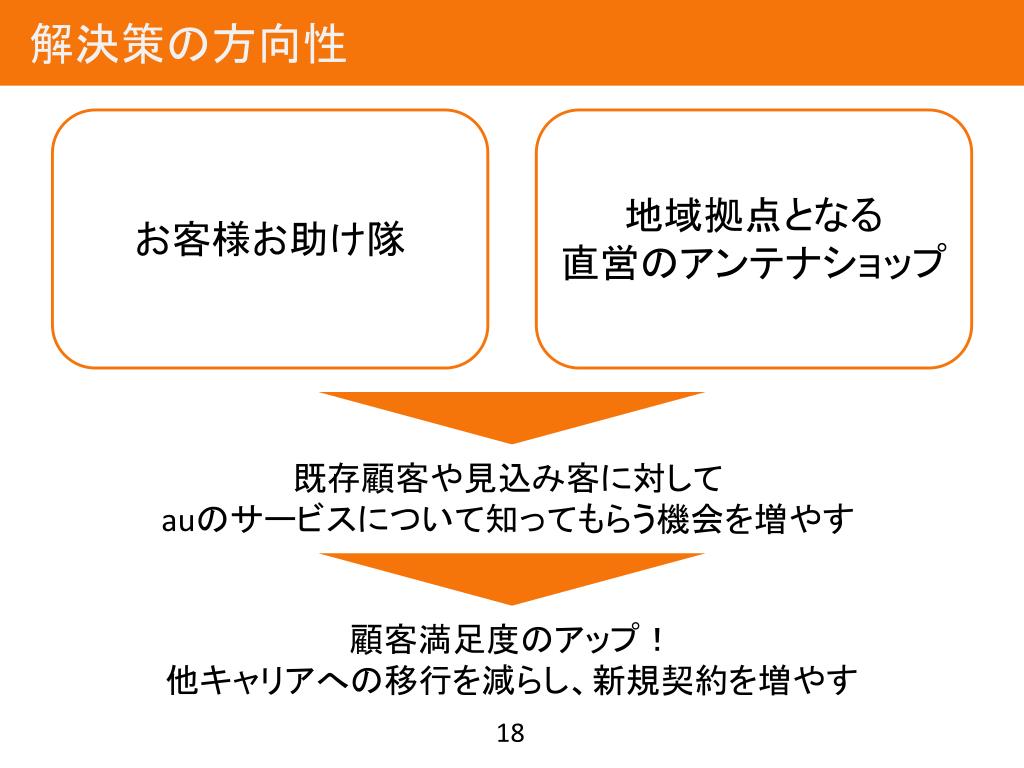 解決策の方向性

お客様お助け隊

地域拠点となる
直営のアンテナショップ

既存顧客や見込み客に対して
auのサービスについて知ってもらう機会を増やす

顧客満足度のアップ！
他キャリアへの移行を減らし、新規契約を増やす

18